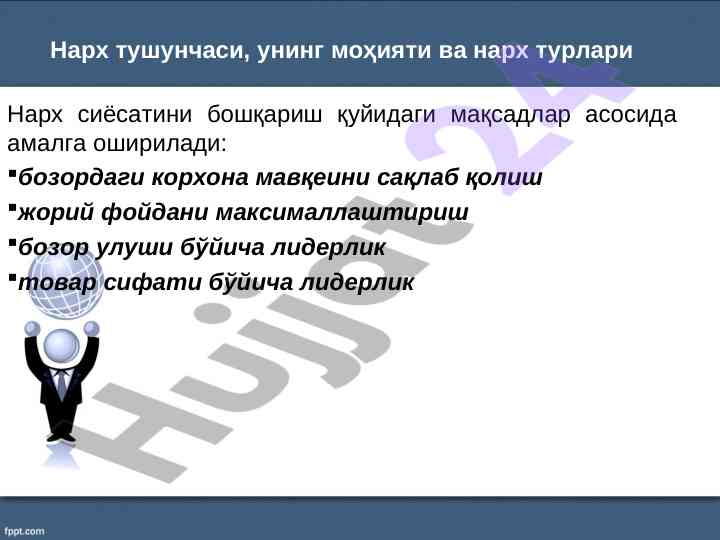 Нарх тушунчаси, унинг моҳияти ва нарх турлари

Нарх сиёсатини бошқариш қуйидаги мақсадлар асосида амалга оширилади:

▪бозордаги корхона мавқеини сақлаб қолиш
▪жорий фойдани максималлаштириш
▪бозор улуши бўйича лидерлик
▪товар сифати бўйича лидерлик

Hujjat 24

fppt.com